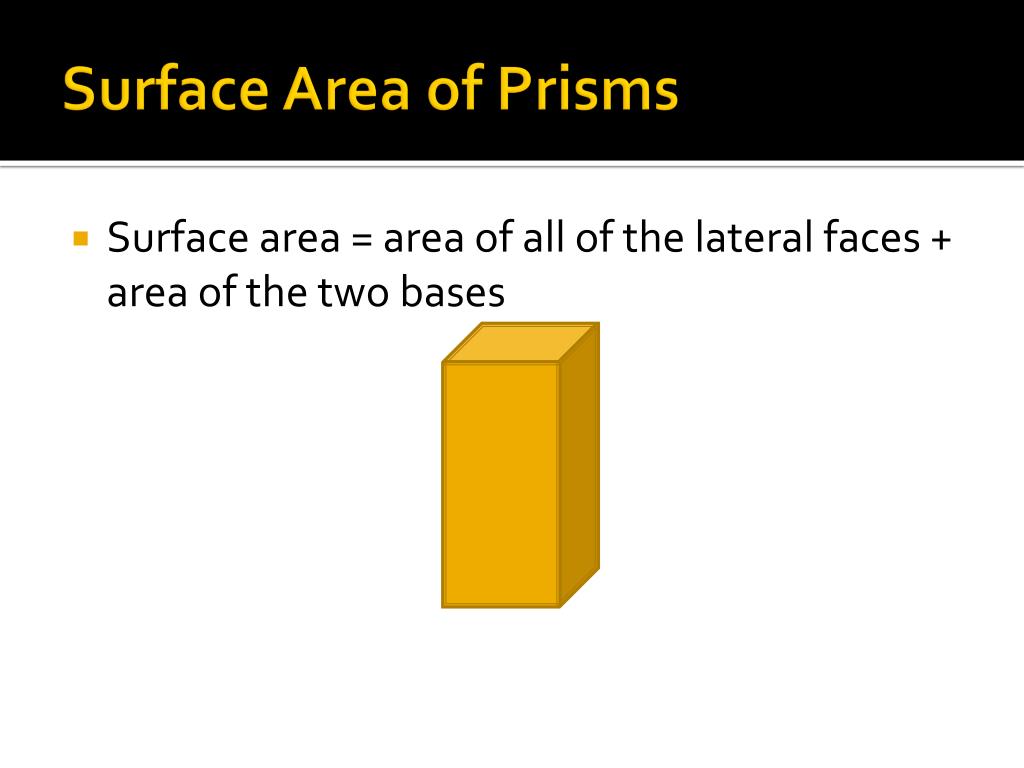 Surface Area of Prisms

Surface area = area of all of the lateral faces + area of the two bases